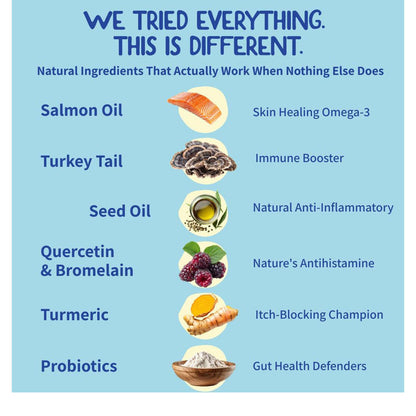 WE TRIED EVERYTHING.
THIS IS DIFFERENT.

Natural Ingredients That Actually Work When Nothing Else Does

Salmon Oil

Skin Healing Omega-3

Turkey Tail

Immune Booster

Seed Oil

Natural Anti-Inflammatory

Quercetin & Bromelain

Nature's Antihistamine

Turmeric

Itch-Blocking Champion

Probiotics

Gut Health Defenders